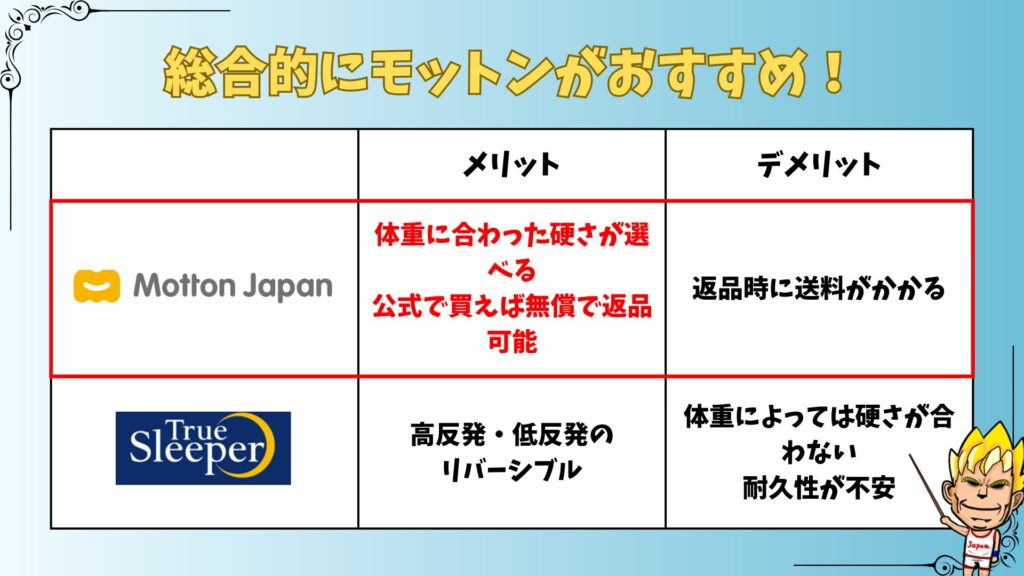 総合的にモットンがおすすめ！

| | メリット | デメリット |
|---|---|---|
| Motton Japan | 体重に合わった硬さが選べる 公式で買えば無償で返品可能 | 返品時に送料がかかる |
| True Sleeper | 高反発・低反発のリバーシブル | 体重によっては硬さが合わない 耐久性が不安 |

Japan